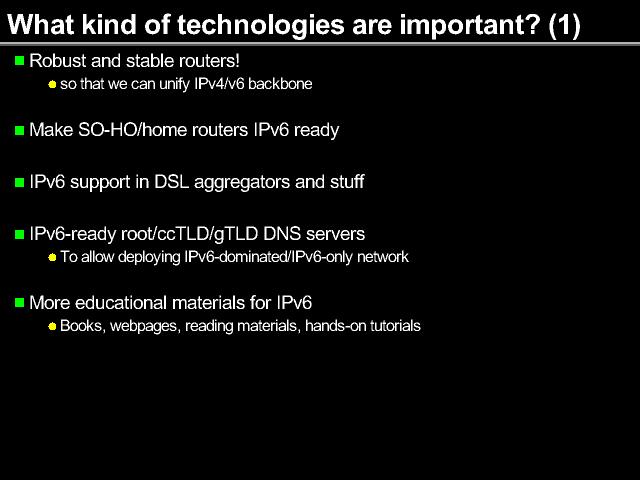 What kind of technologies are important? (1)

Robust and stable routers!
so that we can unify IPv4/v6 backbone

Make SO-HO/home routers IPv6 ready

IPv6 support in DSL aggregators and stuff

IPv6-ready root/ccTLD/gTLD DNS servers
To allow deploying IPv6-dominated/IPv6-only network

More educational materials for IPv6
Books, webpages, reading materials, hands-on tutorials